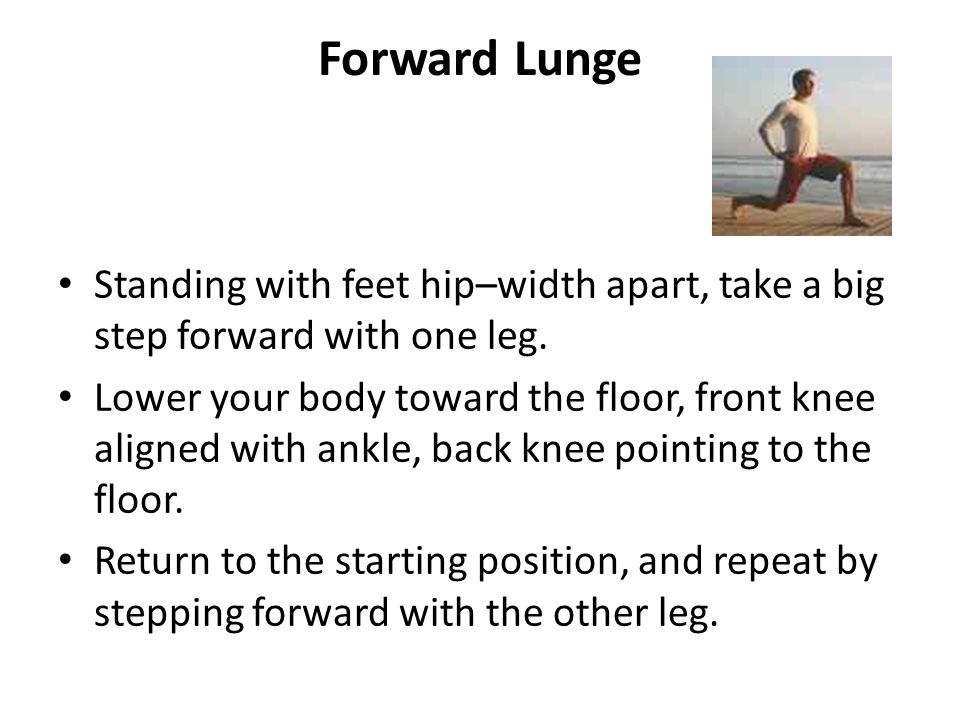 Forward Lunge

• Standing with feet hip–width apart, take a big step forward with one leg.
• Lower your body toward the floor, front knee aligned with ankle, back knee pointing to the floor.
• Return to the starting position, and repeat by stepping forward with the other leg.